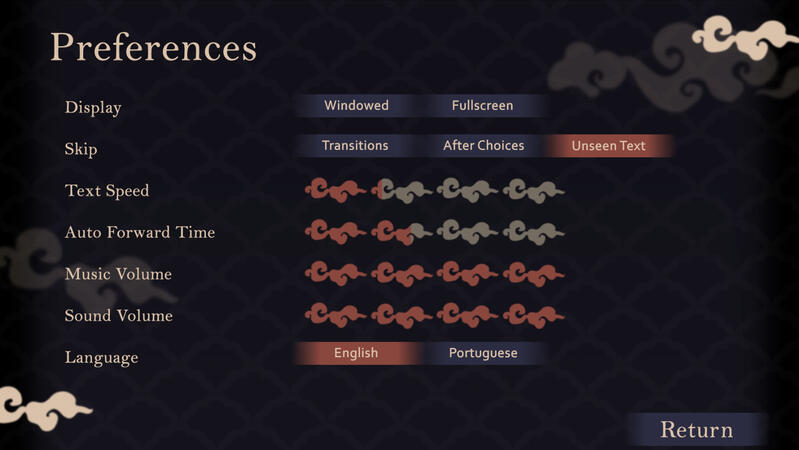 Preferences

Display
Windowed
Fullscreen

Skip
Transitions
After Choices
Unseen Text

Text Speed

Auto Forward Time

Music Volume

Sound Volume

Language
English
Portuguese

Return